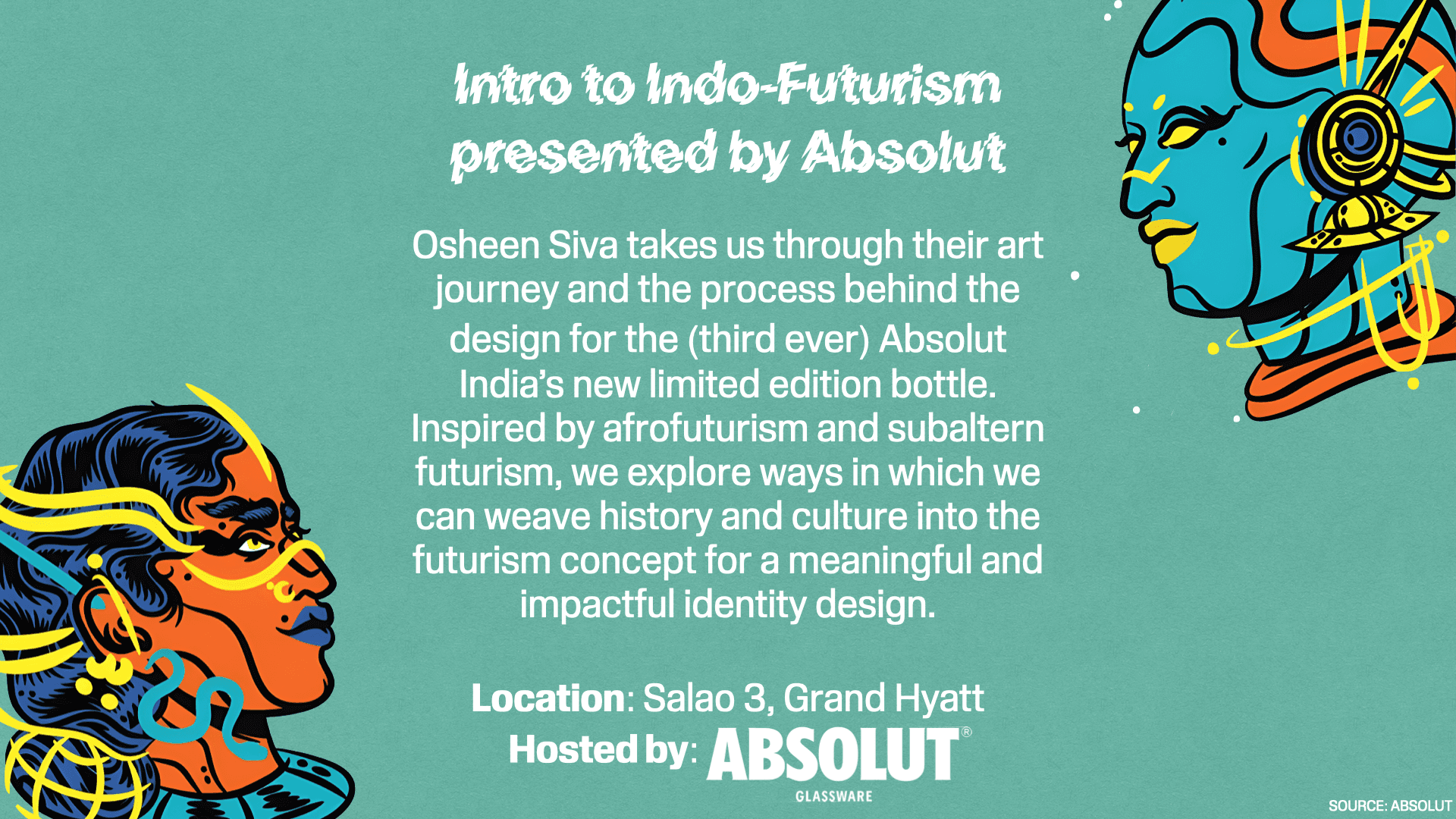 Intro to Indo-Futurism presented by Absolut

Osheen Siva takes us through their art journey and the process behind the design for the (third ever) Absolut India's new limited edition bottle. Inspired by afrofuturism and subaltern futurism, we explore ways in which we can weave history and culture into the futurism concept for a meaningful and impactful identity design.

Location: Salao 3, Grand Hyatt
Hosted by: ABSOLUT®
GLASSWARE

SOURCE: ABSOLUT